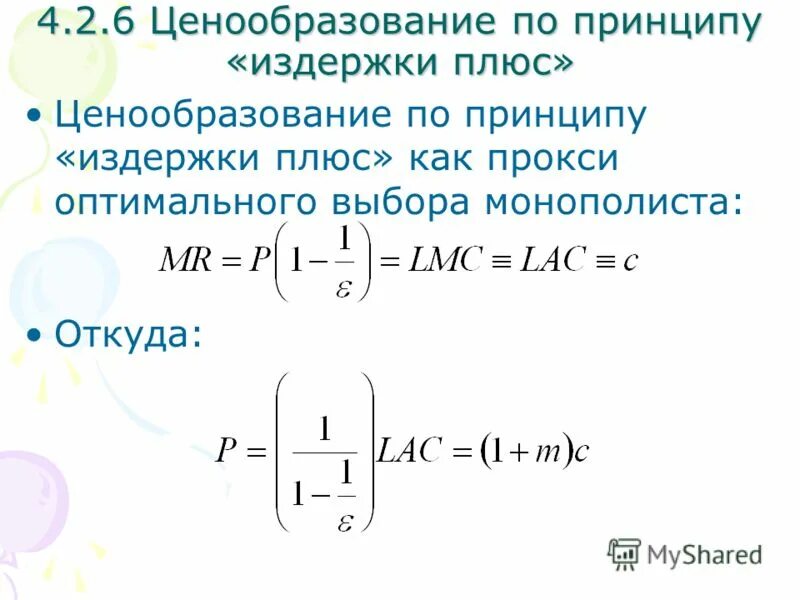 4.2.6 Ценообразование по принципу «издержки плюс»

• Ценообразование по принципу «издержки плюс» как прокси оптимального выбора монополиста:

$MR = P\left(1 - \frac{1}{\varepsilon}\right) = LMC \equiv LAC \equiv c$

• Откуда:

$P = \left(\frac{1}{1 - \frac{1}{\varepsilon}}\right) LAC = (1 + m)c$

MyShared